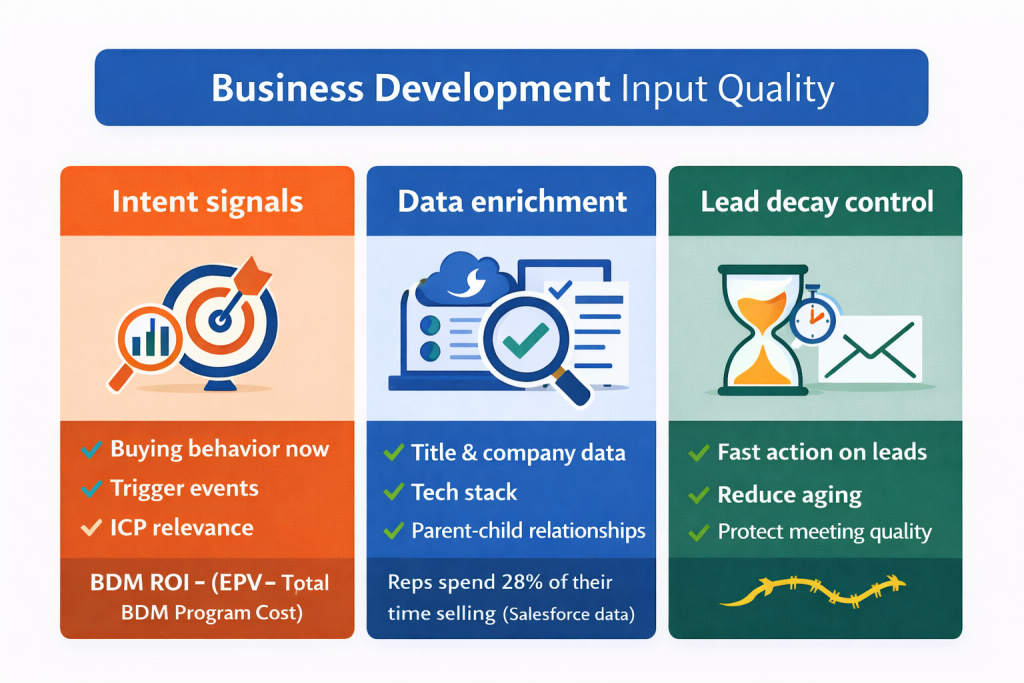 Business Development Input Quality

Intent signals

✓ Buying behavior now
✓ Trigger events
✓ ICP relevance

BDM ROI – (EPV – Total BDM Program Cost)

Data enrichment

✓ Title & company data
✓ Tech stack
✓ Parent-child relationships

Reps spend 28% of their time selling (Salesforce data)

Lead decay control

✓ Fast action on leads
✓ Reduce aging
✓ Protect meeting quality